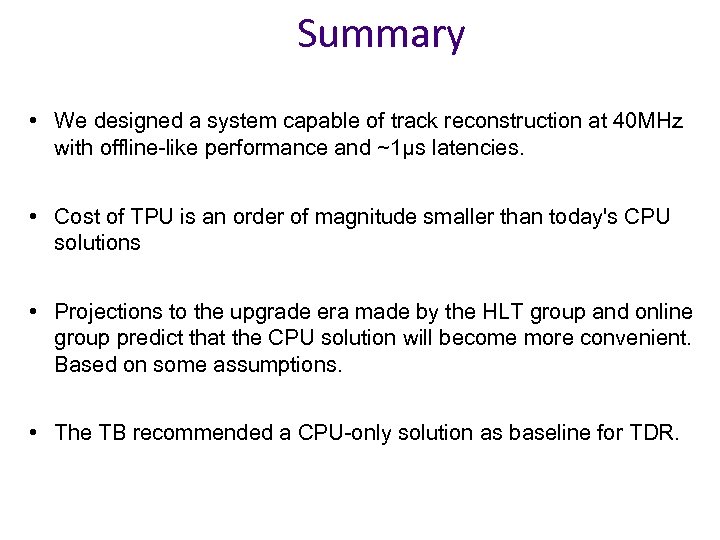 Summary

• We designed a system capable of track reconstruction at 40MHz with offline-like performance and ~1μs latencies.

• Cost of TPU is an order of magnitude smaller than today's CPU solutions

• Projections to the upgrade era made by the HLT group and online group predict that the CPU solution will become more convenient. Based on some assumptions.

• The TB recommended a CPU-only solution as baseline for TDR.